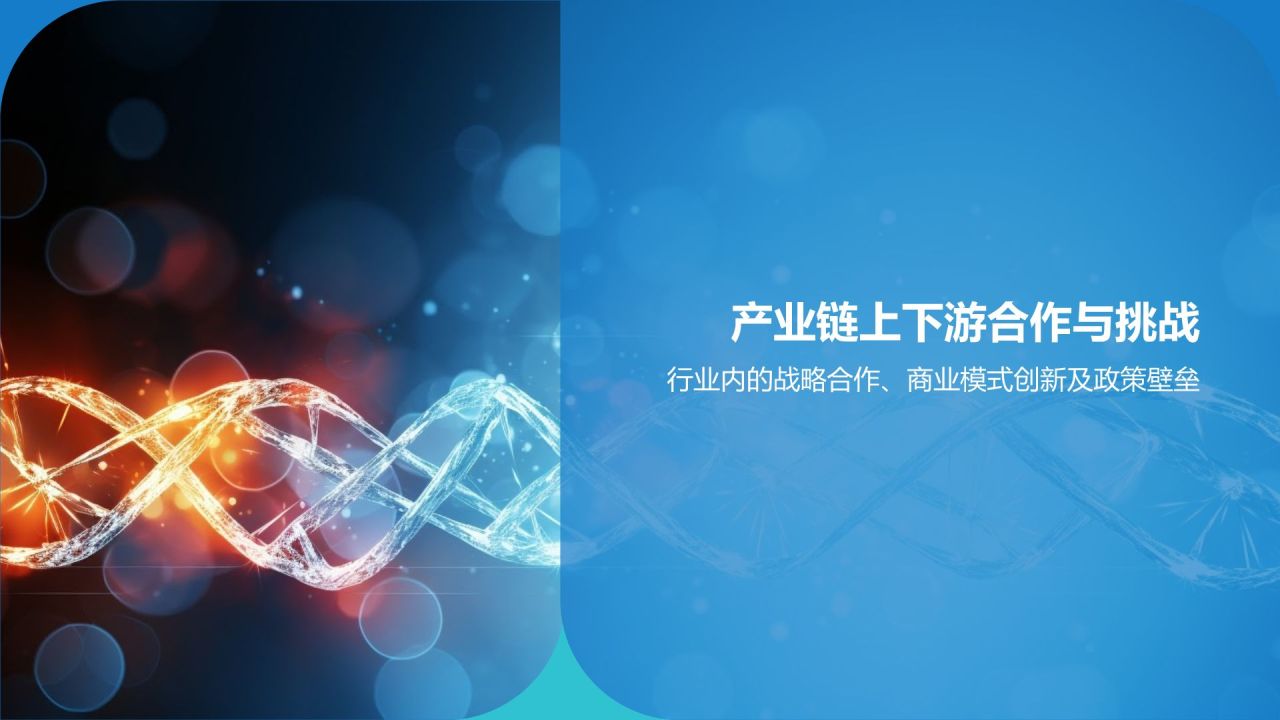 产业链上下游合作与挑战

行业内的战略合作、商业模式创新及政策壁垒